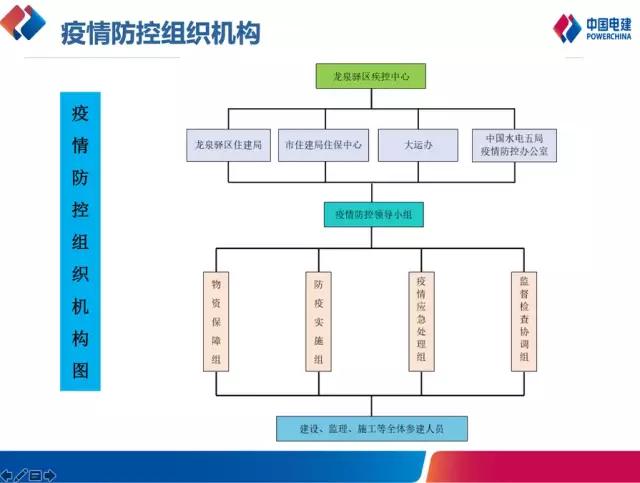 疫情防控组织机构

中国电建
POWERCHINA

疫情防控组织机构图

龙泉驿区疾控中心

龙泉驿区住建局

市住建局住保中心

大运办

中国水电五局疫情防控办公室

疫情防控领导小组

物资保障组

防疫实施组

疫情应急处理组

监督检查协调组

建设、监理、施工等全体参建人员